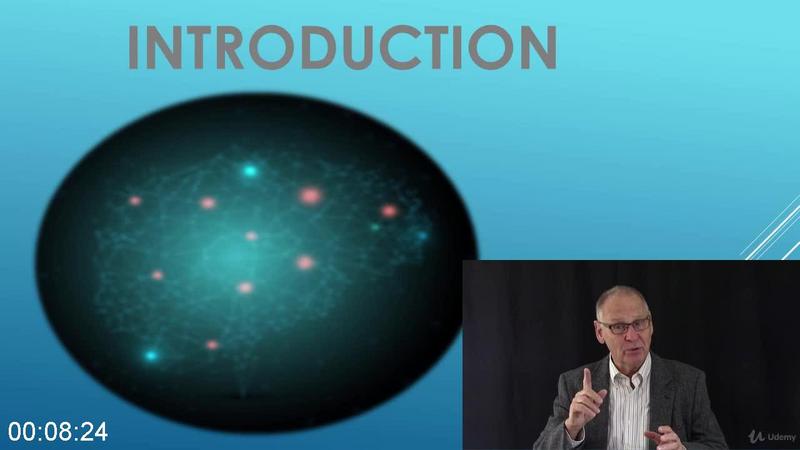 INTRODUCTION

00:08:24

Udemy